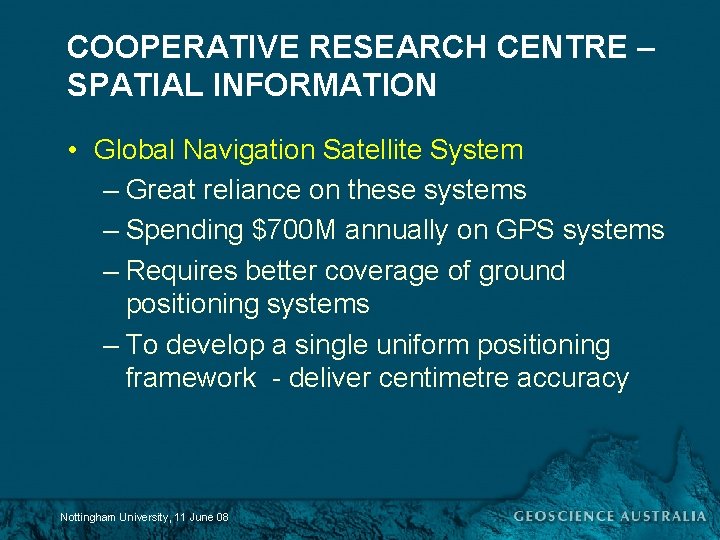 COOPERATIVE RESEARCH CENTRE – SPATIAL INFORMATION

• Global Navigation Satellite System
– Great reliance on these systems
– Spending \$700M annually on GPS systems
– Requires better coverage of ground positioning systems
– To develop a single uniform positioning framework - deliver centimetre accuracy

Nottingham University, 11 June 08

GEOSCIENCE AUSTRALIA